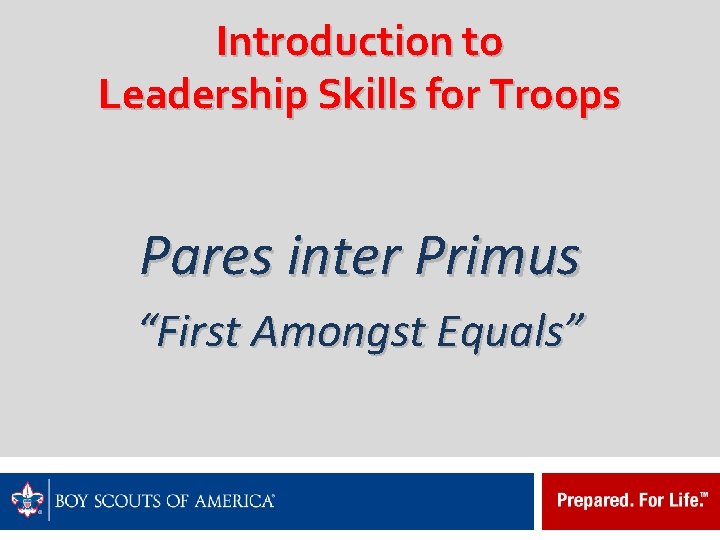 Introduction to Leadership Skills for Troops

Pares inter Primus

“First Amongst Equals”

BOY SCOUTS OF AMERICA®

Prepared. For Life.™